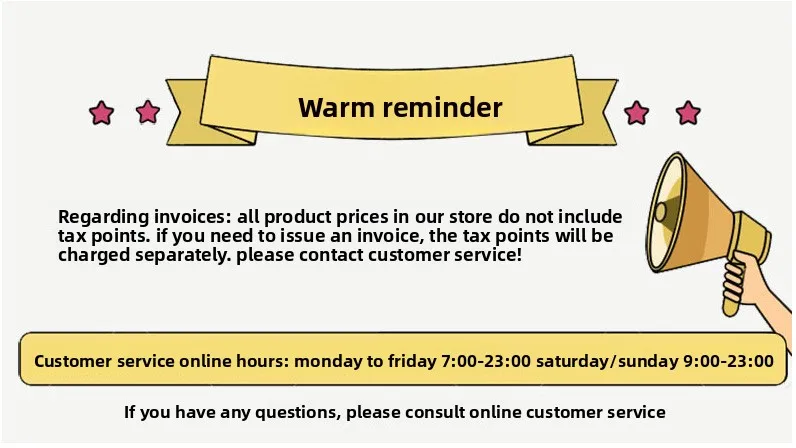 Warm reminder

Regarding invoices: all product prices in our store do not include tax points. if you need to issue an invoice, the tax points will be charged separately. please contact customer service!

Customer service online hours: monday to friday 7:00-23:00 saturday/sunday 9:00-23:00

If you have any questions, please consult online customer service